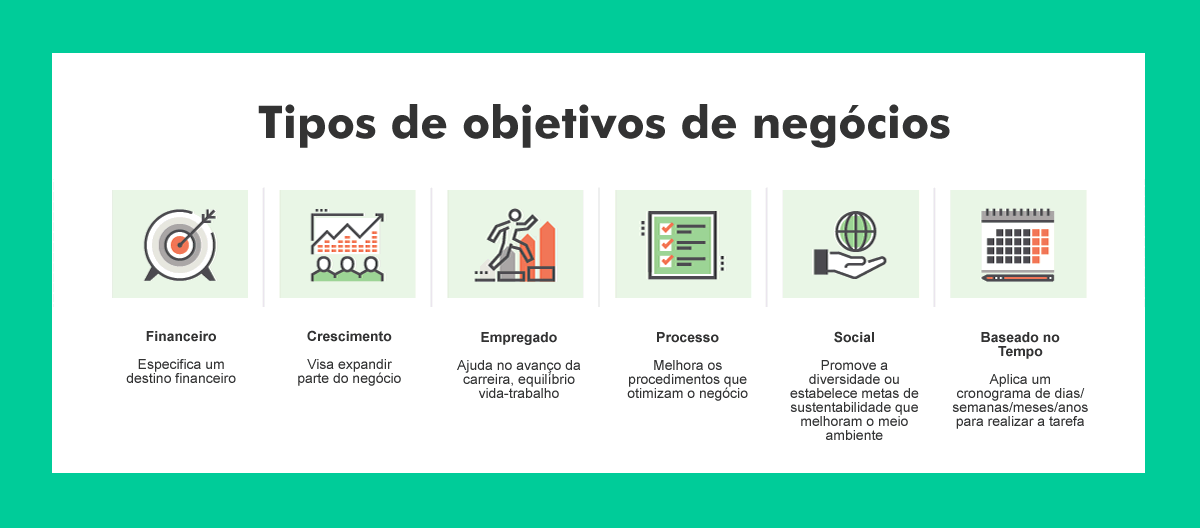 Tipos de objetivos de negócios

Financeiro

Especifica um destino financeiro

Crescimento

Visa expandir parte do negócio

Empregado

Ajuda no avanço da carreira, equilíbrio vida-trabalho

Processo

Melhora os procedimentos que otimizam o negócio

Social

Promove a diversidade ou estabelece metas de sustentabilidade que melhoram o meio ambiente

Baseado no Tempo

Aplica um cronograma de dias/ semanas/meses/anos para realizar a tarefa